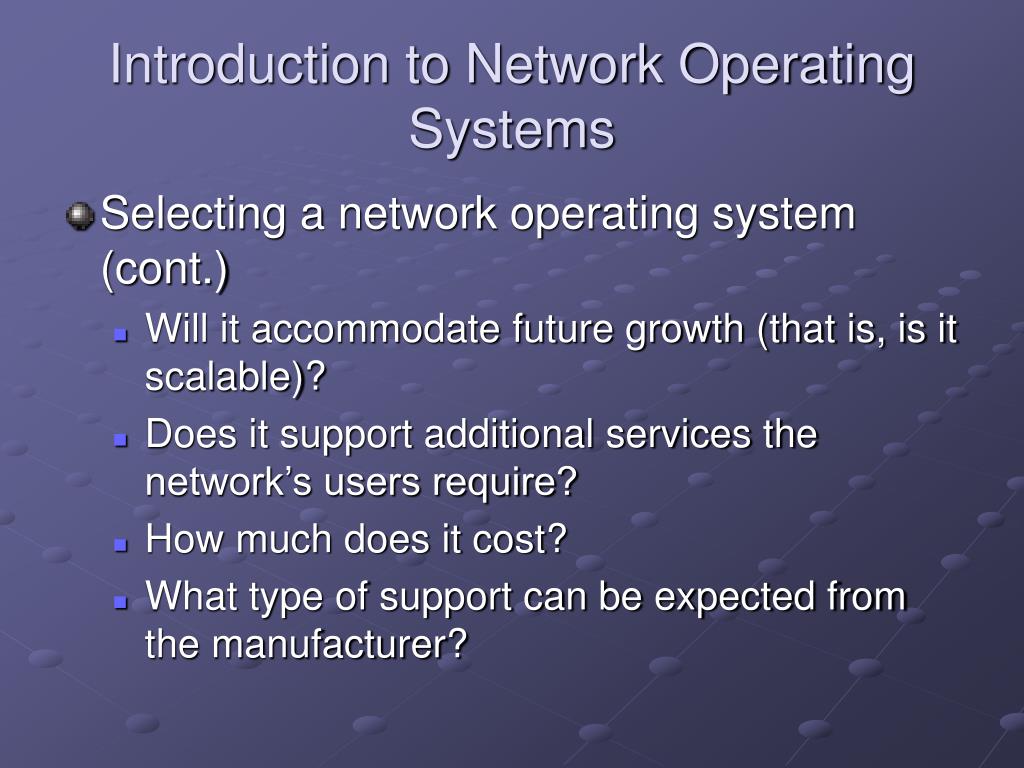 Introduction to Network Operating Systems

Selecting a network operating system (cont.)

Will it accommodate future growth (that is, is it scalable)?

Does it support additional services the network’s users require?

How much does it cost?

What type of support can be expected from the manufacturer?